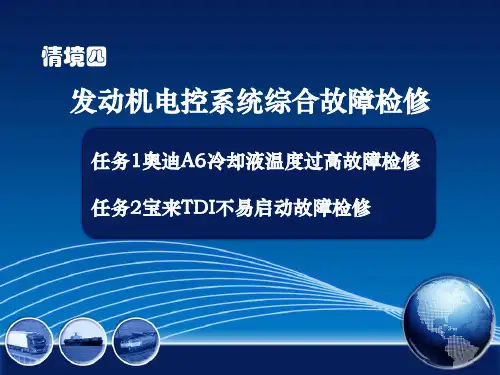 情境四

发动机电控系统综合故障检修

任务1奥迪A6冷却液温度过高故障检修

任务2宝来TDI不易启动故障检修